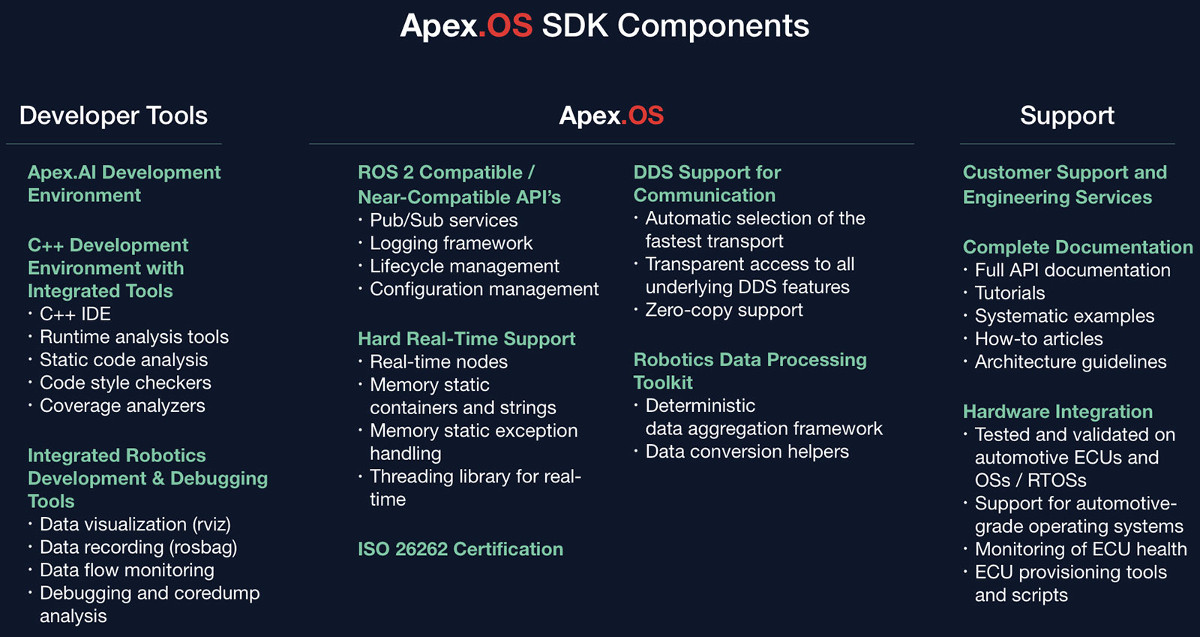 Apex.OS SDK Components

Developer Tools

Apex.AI Development Environment

C++ Development Environment with Integrated Tools
• C++ IDE
• Runtime analysis tools
• Static code analysis
• Code style checkers
• Coverage analyzers

Integrated Robotics Development & Debugging Tools
• Data visualization (rviz)
• Data recording (rosbag)
• Data flow monitoring
• Debugging and coredump analysis

Apex.OS

ROS 2 Compatible / Near-Compatible API's
• Pub/Sub services
• Logging framework
• Lifecycle management
• Configuration management

Hard Real-Time Support
• Real-time nodes
• Memory static containers and strings
• Memory static exception handling
• Threading library for real-time

ISO 26262 Certification

DDS Support for Communication
• Automatic selection of the fastest transport
• Transparent access to all underlying DDS features
• Zero-copy support

Robotics Data Processing Toolkit
• Deterministic data aggregation framework
• Data conversion helpers

Support

Customer Support and Engineering Services

Complete Documentation
• Full API documentation
• Tutorials
• Systematic examples
• How-to articles
• Architecture guidelines

Hardware Integration
• Tested and validated on automotive ECUs and OSs / RTOSs
• Support for automotive-grade operating systems
• Monitoring of ECU health
• ECU provisioning tools and scripts